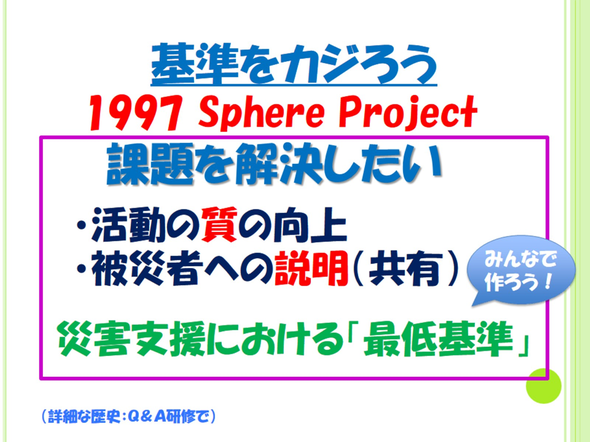 基準をカジろう
1997 Sphere Project

課題を解決したい

・活動の質の向上
・被災者への説明（共有）

みんなで作ろう！

災害支援における「最低基準」

（詳細な歴史：Q＆A研修で）